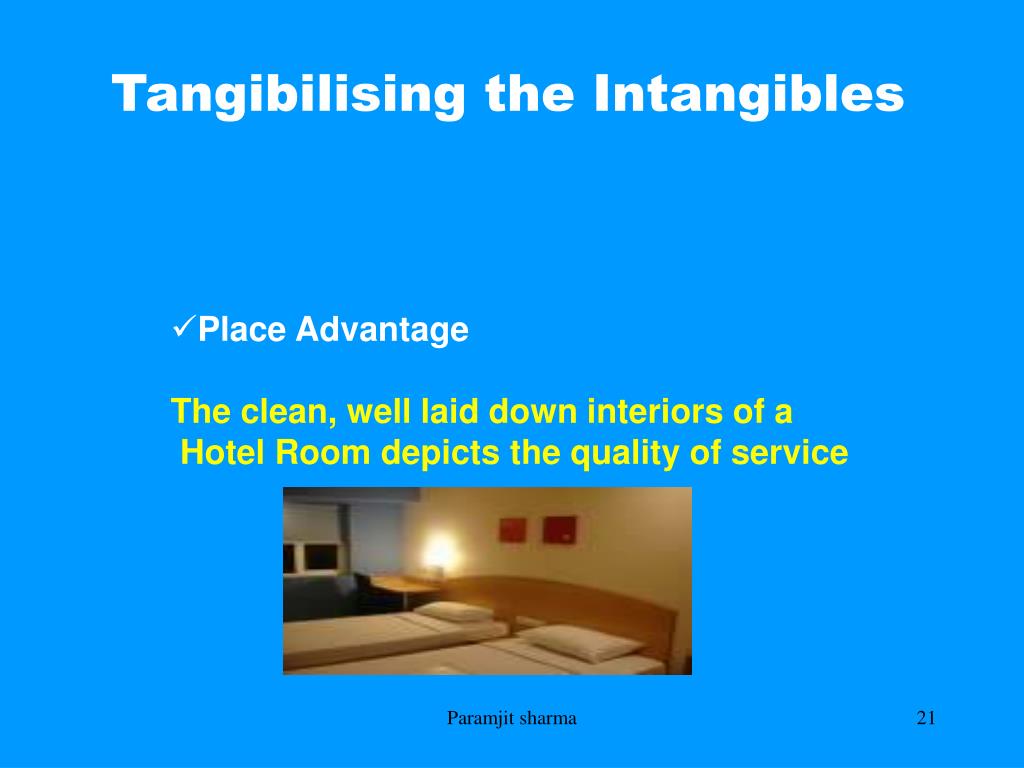 Tangibilising the Intangibles

✓Place Advantage

The clean, well laid down interiors of a Hotel Room depicts the quality of service

Paramjit sharma

21